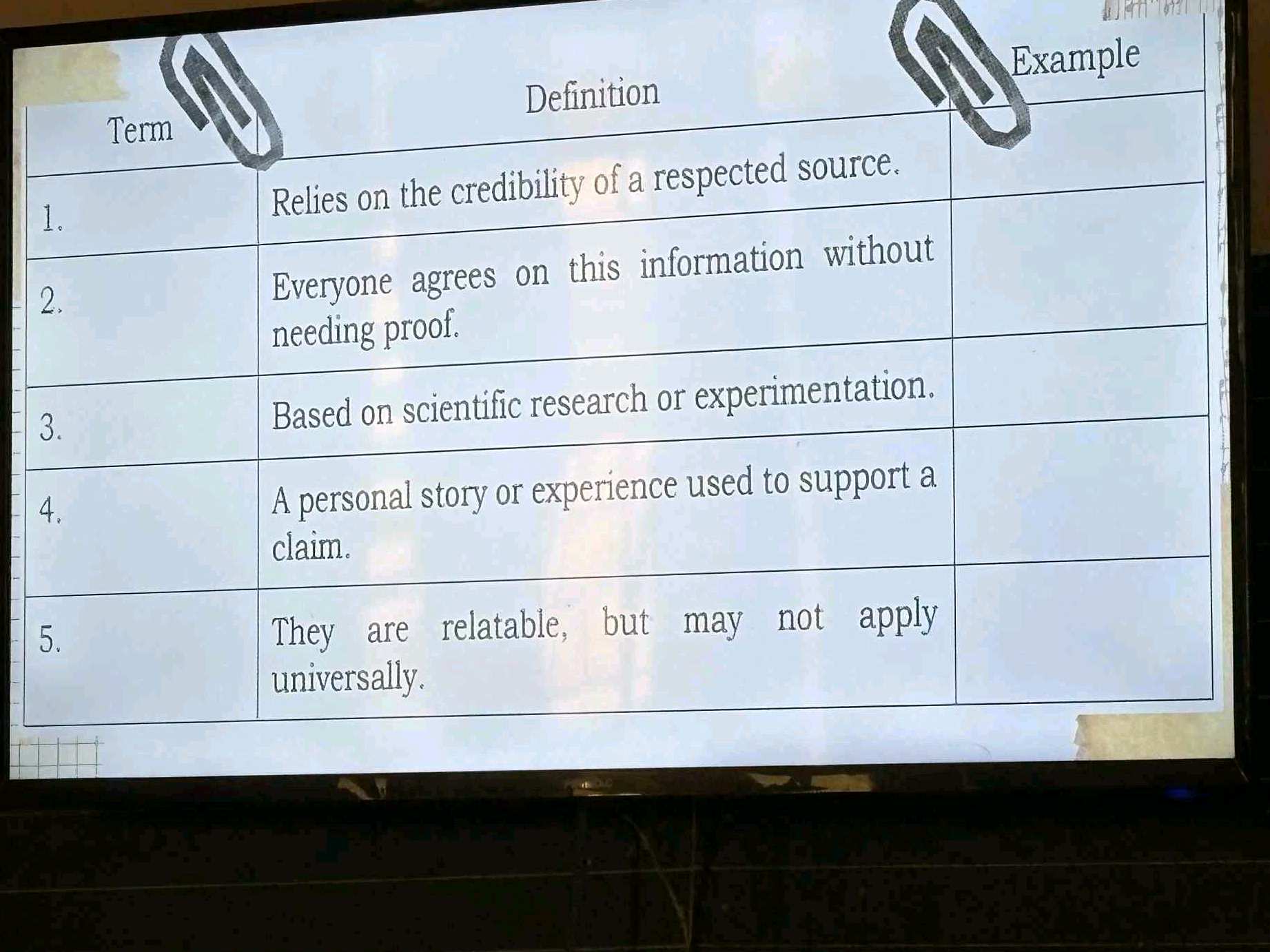 | Term | Definition | Example |
|---|---|---|
| 1. | Relies on the credibility of a respected source. | |
| 2. | Everyone agrees on this information without needing proof. | |
| 3. | Based on scientific research or experimentation. | |
| 4. | A personal story or experience used to support a claim. | |
| 5. | They are relatable, but may not apply universally. | |